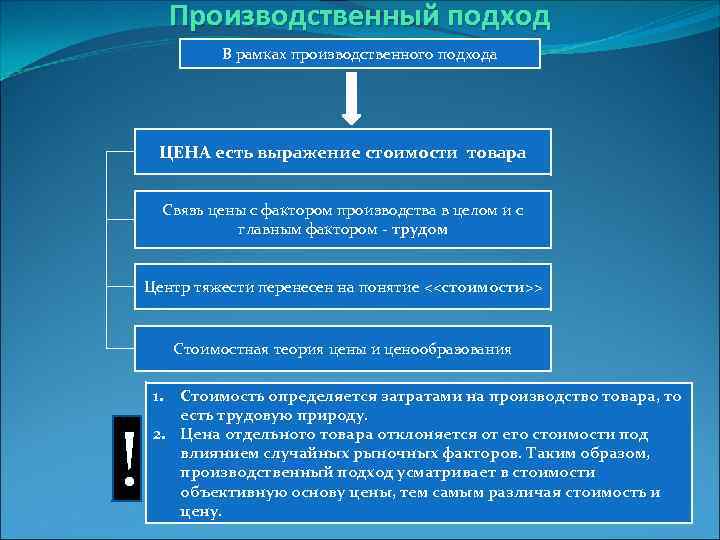 Производственный подход

В рамках производственного подхода

ЦЕНА есть выражение стоимости товара

Связь цены с фактором производства в целом и с главным фактором - трудом

Центр тяжести перенесен на понятие <<стоимости>>

Стоимостная теория цены и ценообразования

!

1. Стоимость определяется затратами на производство товара, то есть трудовую природу.
2. Цена отдельного товара отклоняется от его стоимости под влиянием случайных рыночных факторов. Таким образом, производственный подход усматривает в стоимости объективную основу цены, тем самым различая стоимость и цену.